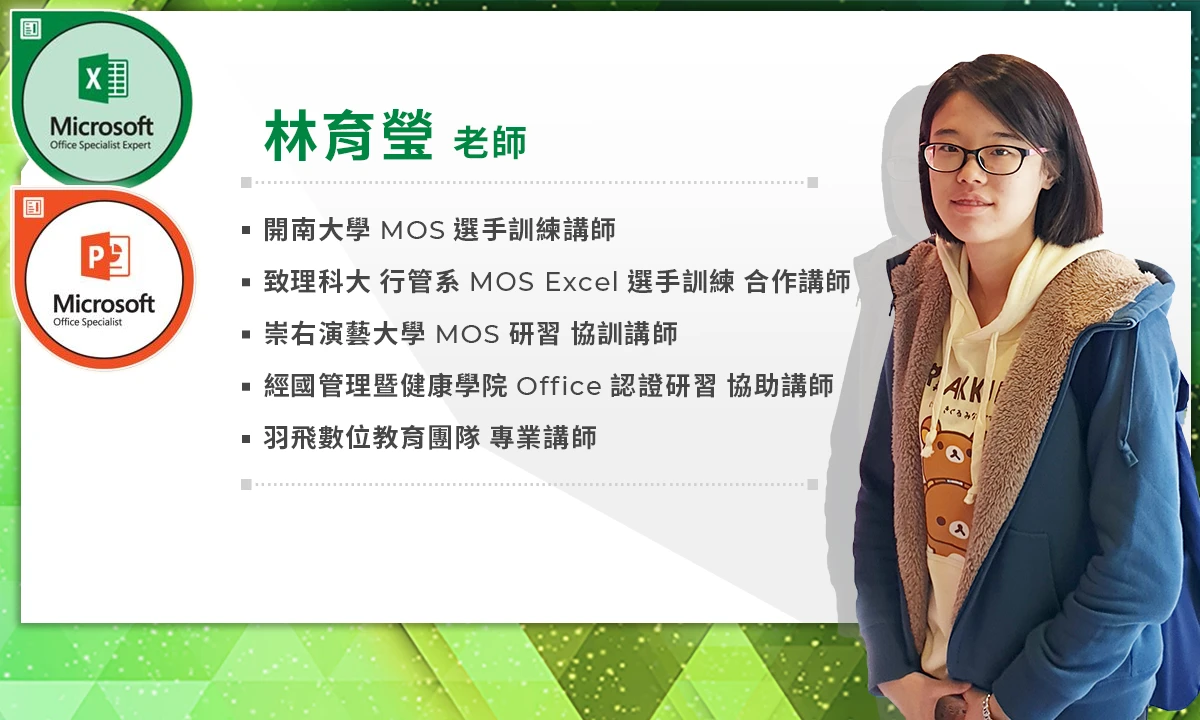 Microsoft
Office Specialist Expert

Microsoft
Office Specialist

林育瑩 老師

▪ 開南大學 MOS 選手訓練講師
▪ 致理科大 行管系 MOS Excel 選手訓練 合作講師
▪ 崇右演藝大學 MOS 研習 協訓講師
▪ 經國管理暨健康學院 Office 認證研習 協助講師
▪ 羽飛數位教育團隊 專業講師